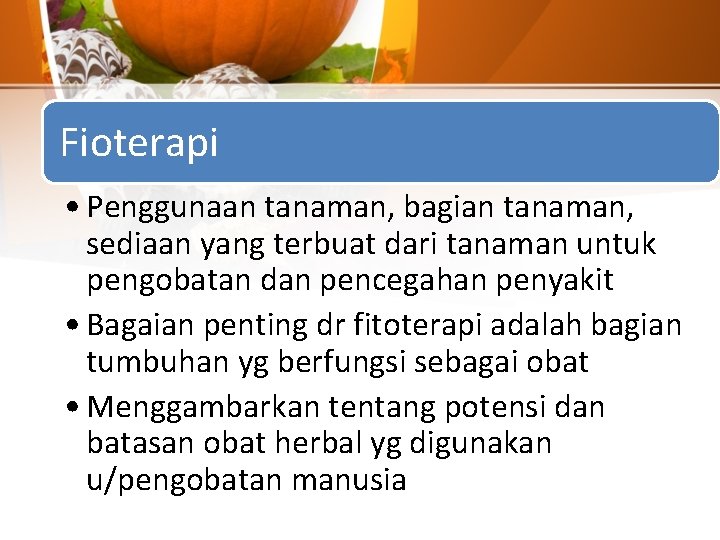 Fioterapi

• Penggunaan tanaman, bagian tanaman, sediaan yang terbuat dari tanaman untuk pengobatan dan pencegahan penyakit

• Bagaian penting dr fitoterapi adalah bagian tumbuhan yg berfungsi sebagai obat

• Menggambarkan tentang potensi dan batasan obat herbal yg digunakan u/pengobatan manusia